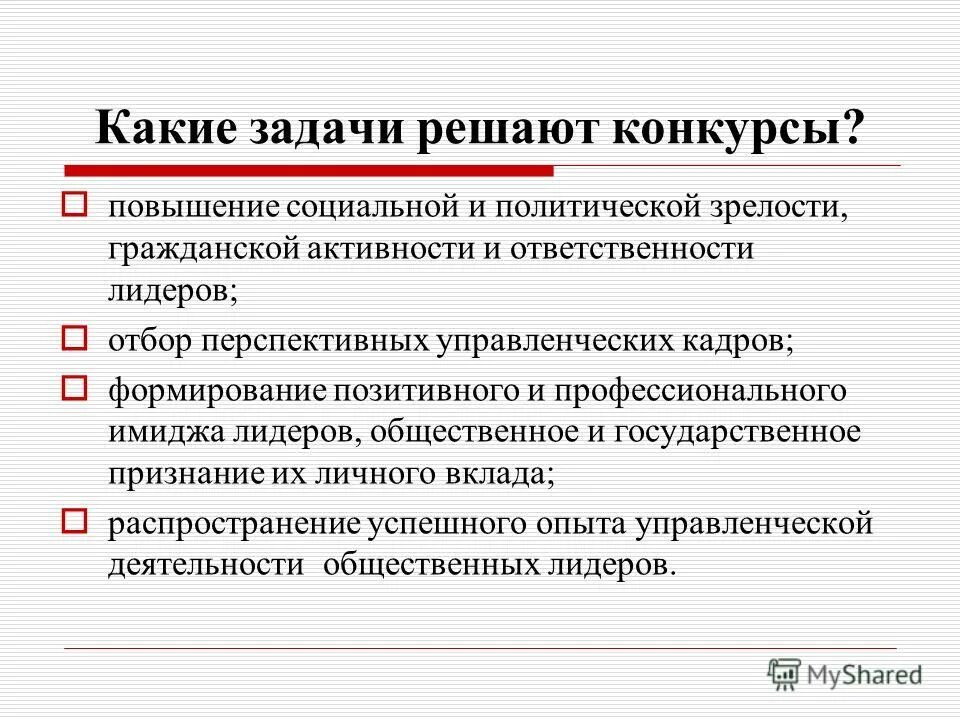 Какие задачи решают конкурсы?

повышение социальной и политической зрелости, гражданской активности и ответственности лидеров;

отбор перспективных управленческих кадров;

формирование позитивного и профессионального имиджа лидеров, общественное и государственное признание их личного вклада;

распространение успешного опыта управленческой деятельности общественных лидеров.

MyShared